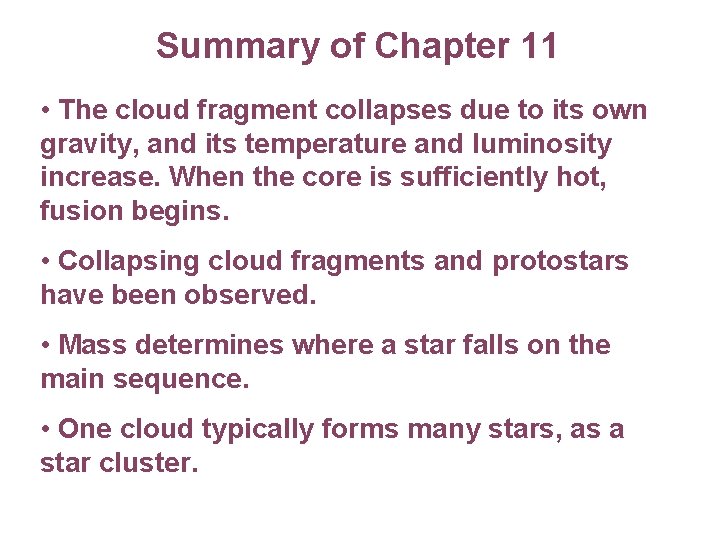 Summary of Chapter 11

• The cloud fragment collapses due to its own gravity, and its temperature and luminosity increase. When the core is sufficiently hot, fusion begins.

• Collapsing cloud fragments and protostars have been observed.

• Mass determines where a star falls on the main sequence.

• One cloud typically forms many stars, as a star cluster.